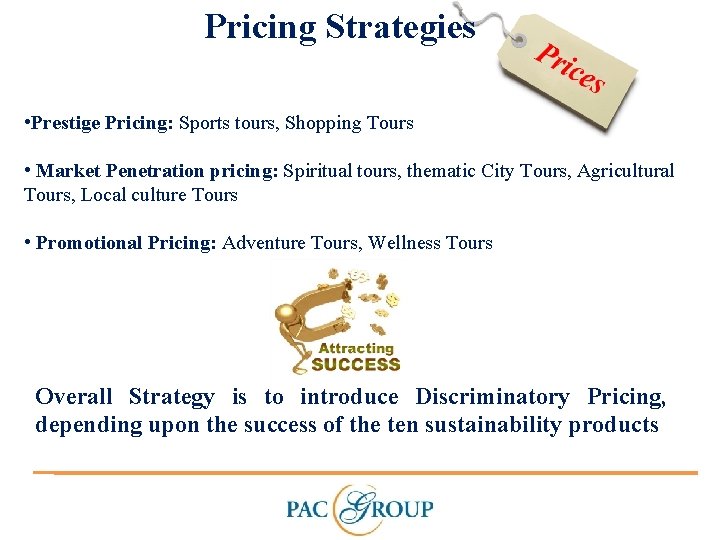 Pricing Strategies

Prices

•Prestige Pricing: Sports tours, Shopping Tours

• Market Penetration pricing: Spiritual tours, thematic City Tours, Agricultural Tours, Local culture Tours

• Promotional Pricing: Adventure Tours, Wellness Tours

Attracting SUCCESS

Overall Strategy is to introduce Discriminatory Pricing, depending upon the success of the ten sustainability products

PAC GROUP